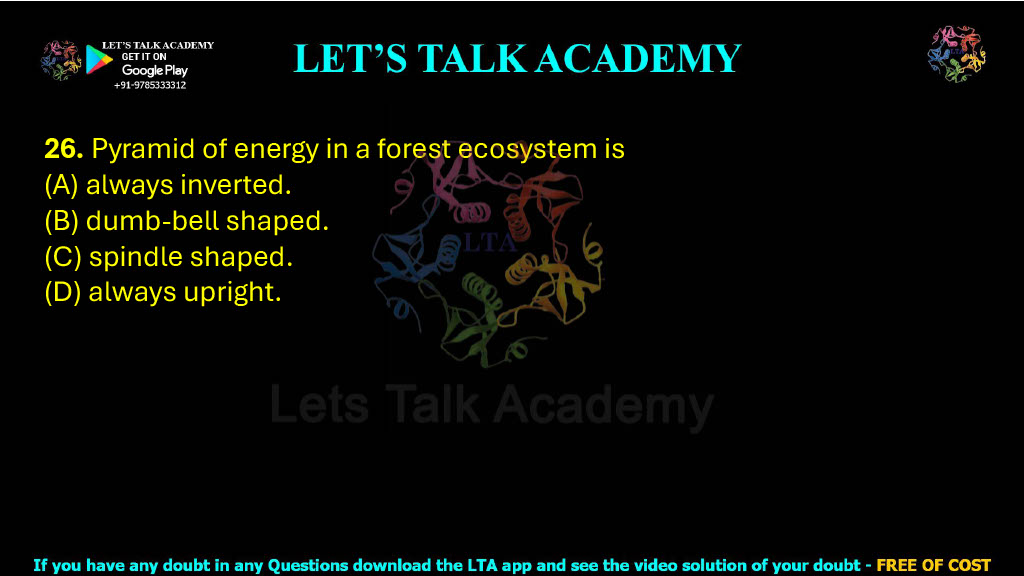 LET'S TALK ACADEMY
GET IT ON
Google Play
+91-9785333312

LET'S TALK ACADEMY

26. Pyramid of energy in a forest ecosystem is
(A) always inverted.
(B) dumb-bell shaped.
(C) spindle shaped.
(D) always upright.

LTA
Lets Talk Academy

If you have any doubt in any Questions download the LTA app and see the video solution of your doubt - FREE OF COST